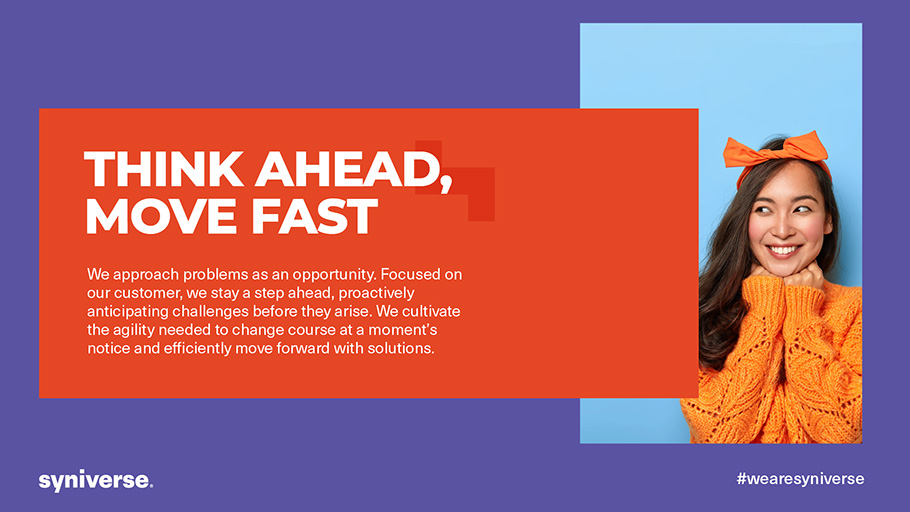 THINK AHEAD, MOVE FAST

We approach problems as an opportunity. Focused on our customer, we stay a step ahead, proactively anticipating challenges before they arise. We cultivate the agility needed to change course at a moment's notice and efficiently move forward with solutions.

syniverse.

#wearesyniverse